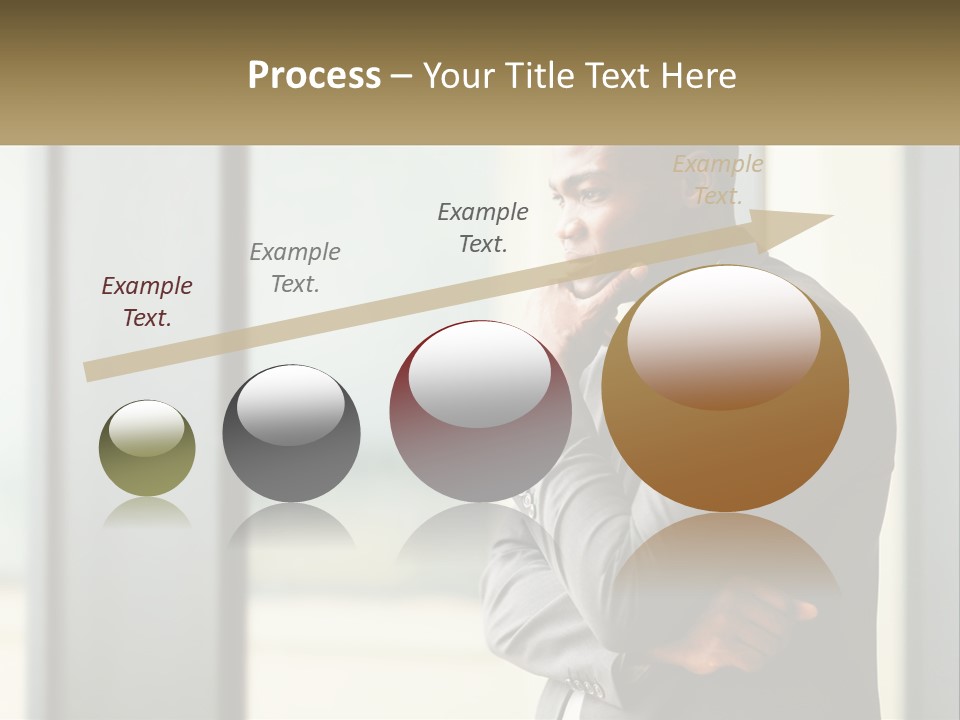 Process – Your Title Text Here

Example Text.

Example Text.

Example Text.

Example Text.